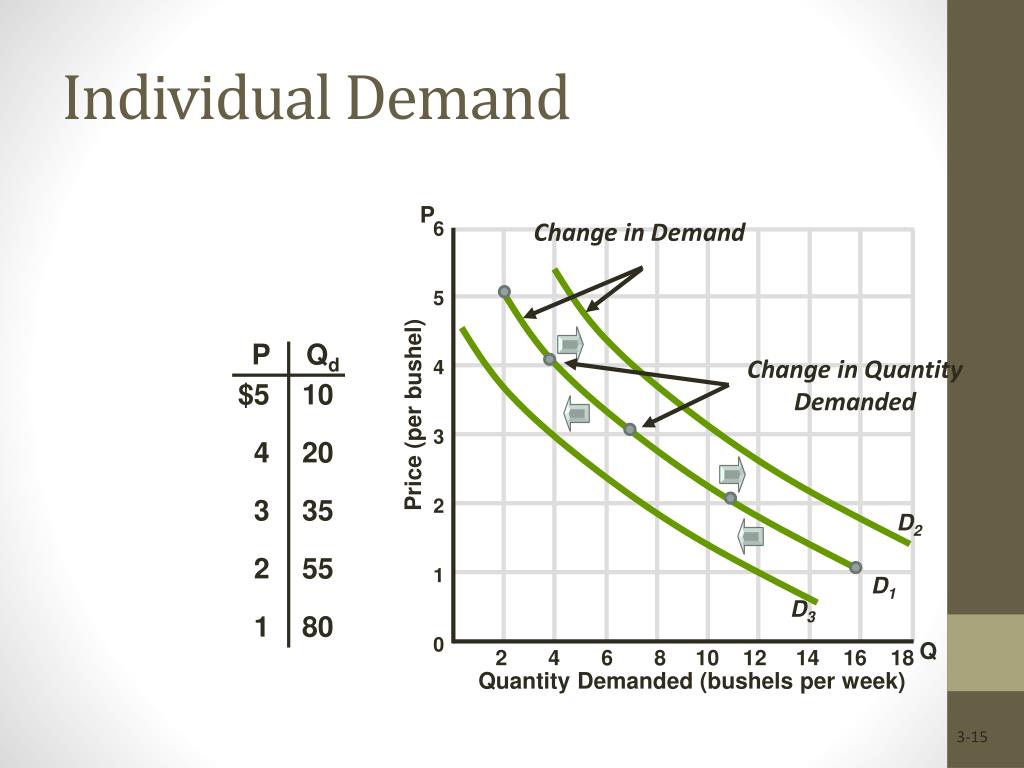 Individual Demand

| P | $Q_d$ |
|---|---|
| $5 | 10 |
| 4 | 20 |
| 3 | 35 |
| 2 | 55 |
| 1 | 80 |

P
6
5
4
3
2
1
0
Price (per bushel)
Change in Demand
Change in Quantity Demanded
$D_2$
$D_1$
$D_3$
2 4 6 8 10 12 14 16 18 Q
Quantity Demanded (bushels per week)

3-15